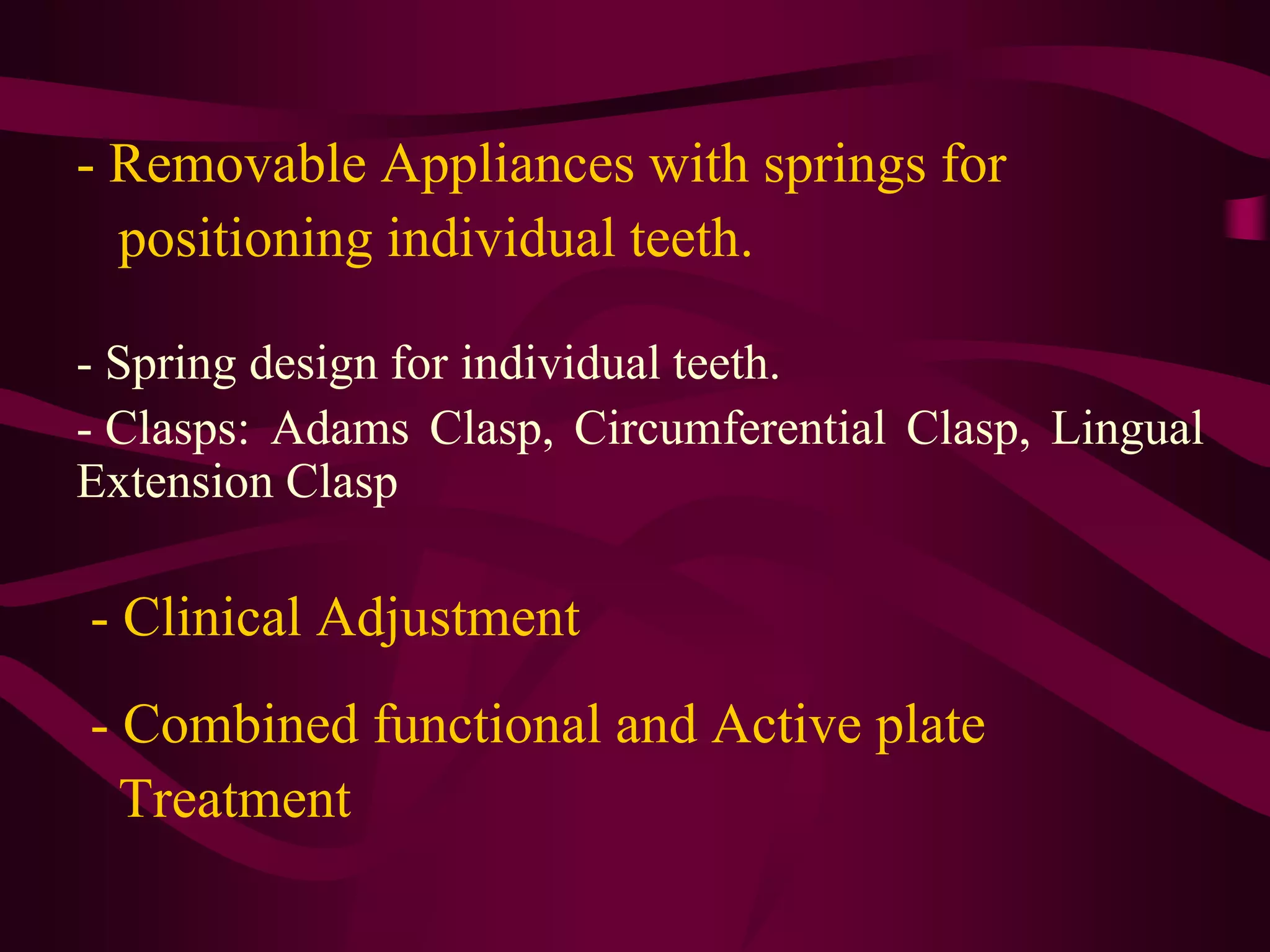 - Removable Appliances with springs for positioning individual teeth.

- Spring design for individual teeth.

- Clasps: Adams Clasp, Circumferential Clasp, Lingual Extension Clasp

- Clinical Adjustment

- Combined functional and Active plate Treatment